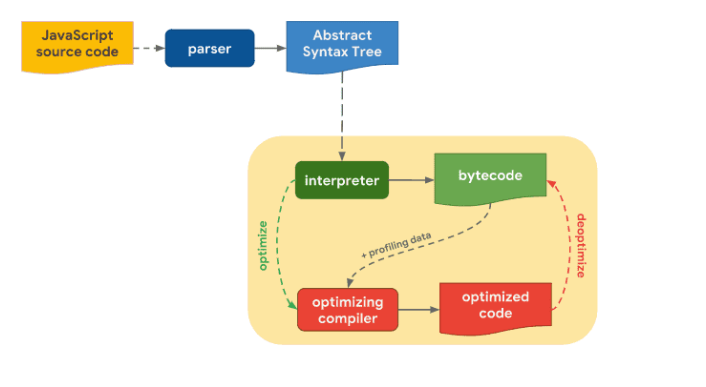 JavaScript source code

parser

Abstract Syntax Tree

interpreter

bytecode

optimize

+ profiling data

deoptimize

optimizing compiler

optimized code